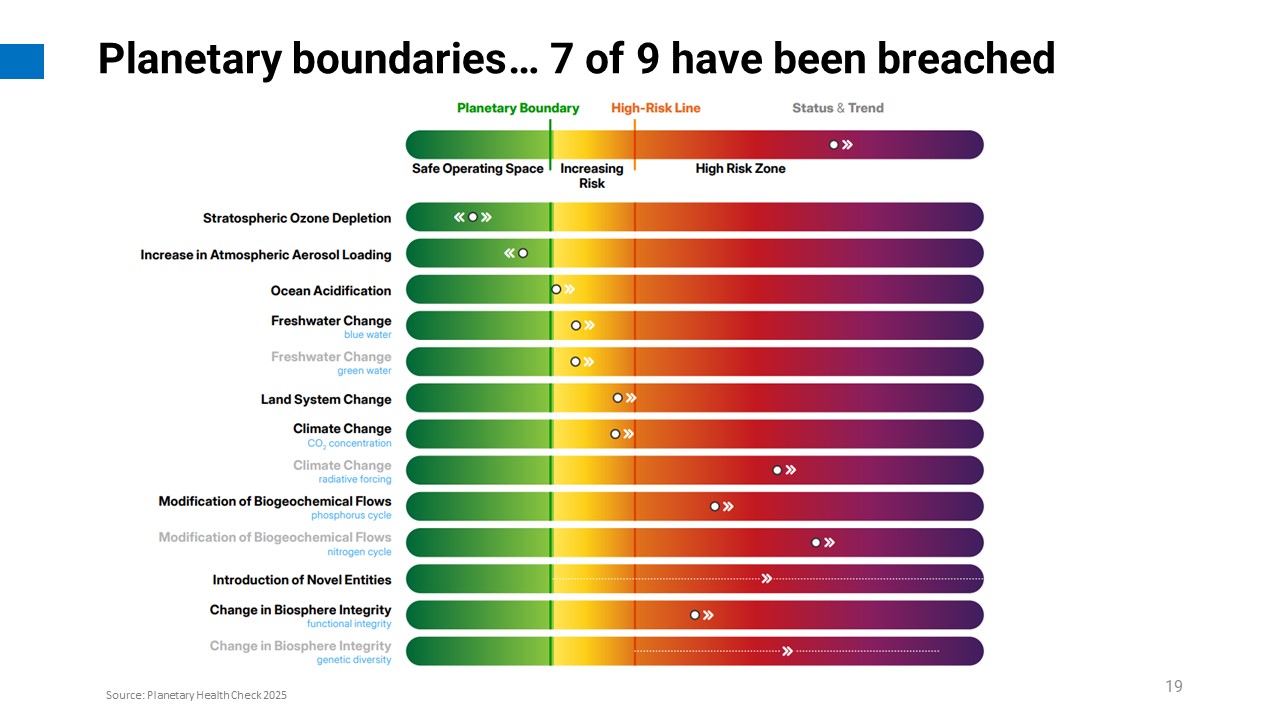 Planetary boundaries… 7 of 9 have been breached

Planetary Boundary
High-Risk Line
Status & Trend

Safe Operating Space
Increasing Risk
High Risk Zone

Stratospheric Ozone Depletion
Increase in Atmospheric Aerosol Loading
Ocean Acidification
Freshwater Change
blue water
Freshwater Change
green water
Land System Change
Climate Change
$CO_2$ concentration
Climate Change
radiative forcing
Modification of Biogeochemical Flows
phosphorus cycle
Modification of Biogeochemical Flows
nitrogen cycle
Introduction of Novel Entities
Change in Biosphere Integrity
functional integrity
Change in Biosphere Integrity
genetic diversity

Source: Planetary Health Check 2025

19